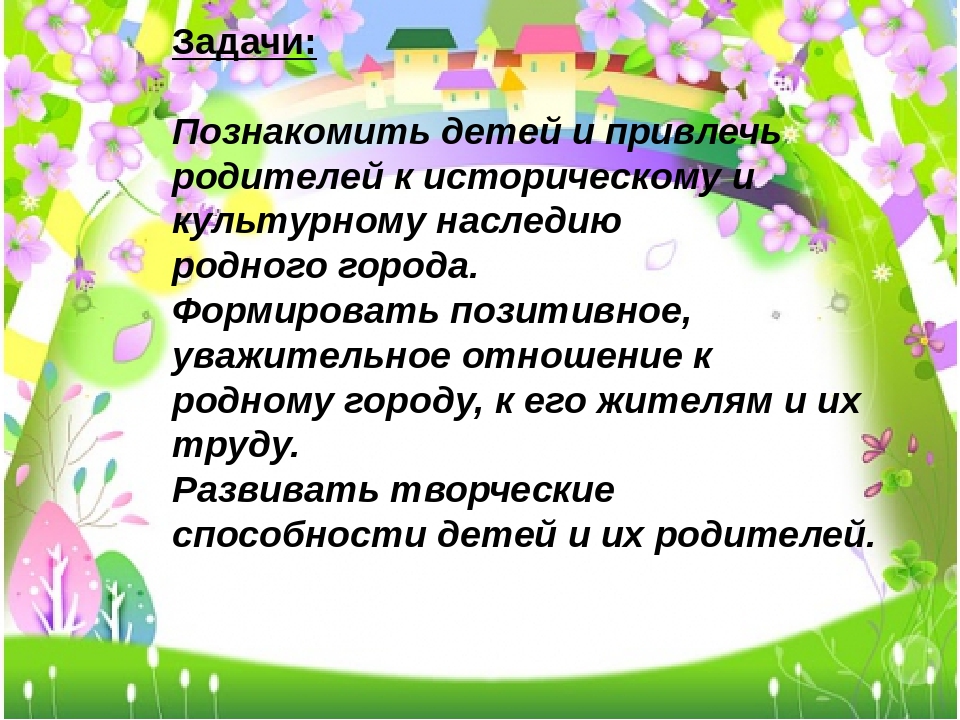 Задачи:

Познакомить детей и привлечь родителей к историческому и культурному наследию родного города.
Формировать позитивное, уважительное отношение к родному городу, к его жителям и их труду.
Развивать творческие способности детей и их родителей.